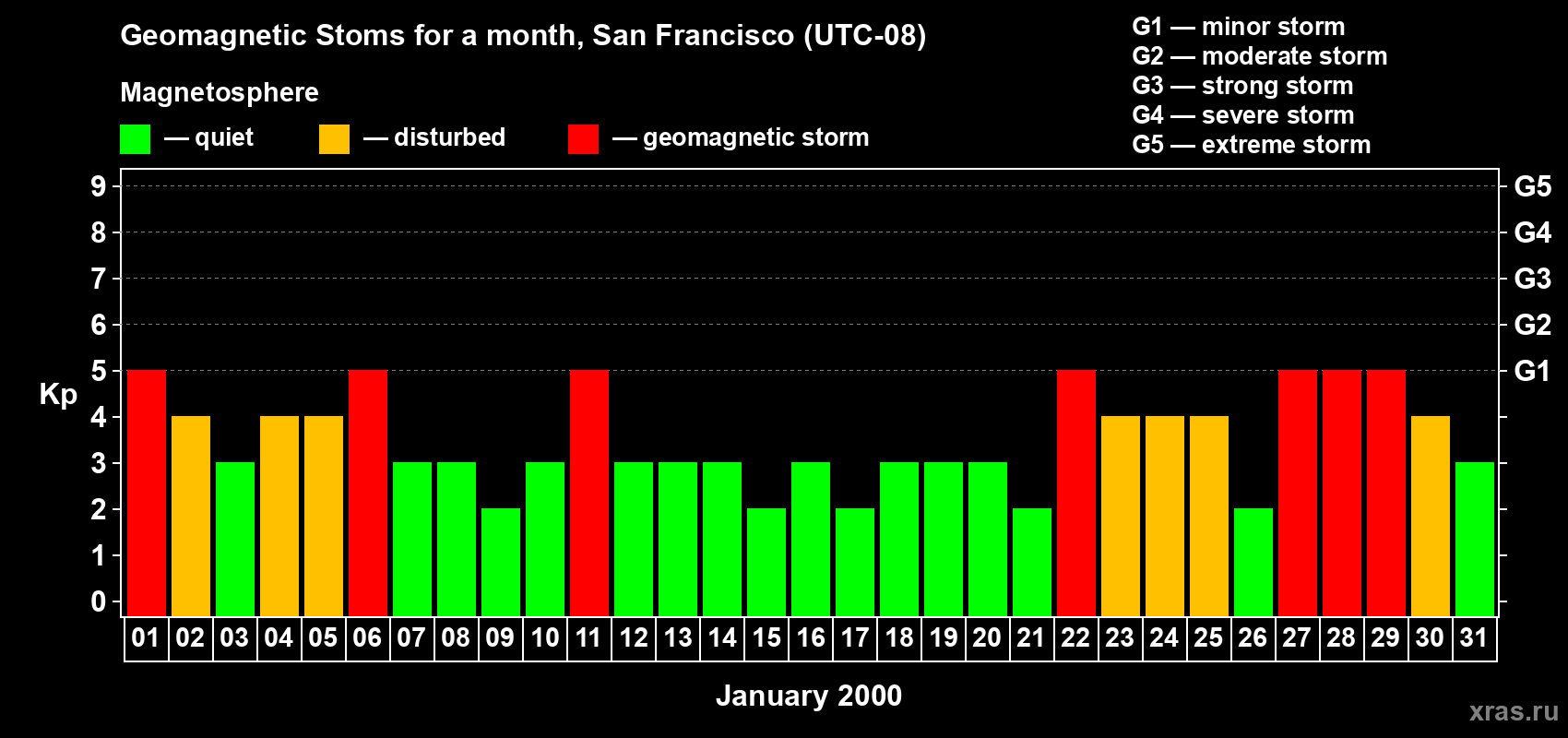 Geomagnetic Stoms for a month, San Francisco (UTC-08)

Magnetosphere

— quiet — disturbed — geomagnetic storm

G1 — minor storm
G2 — moderate storm
G3 — strong storm
G4 — severe storm
G5 — extreme storm

Kp

9
8
7
6
5
4
3
2
1
0

G5
G4
G3
G2
G1

01 02 03 04 05 06 07 08 09 10 11 12 13 14 15 16 17 18 19 20 21 22 23 24 25 26 27 28 29 30 31

January 2000

xras.ru